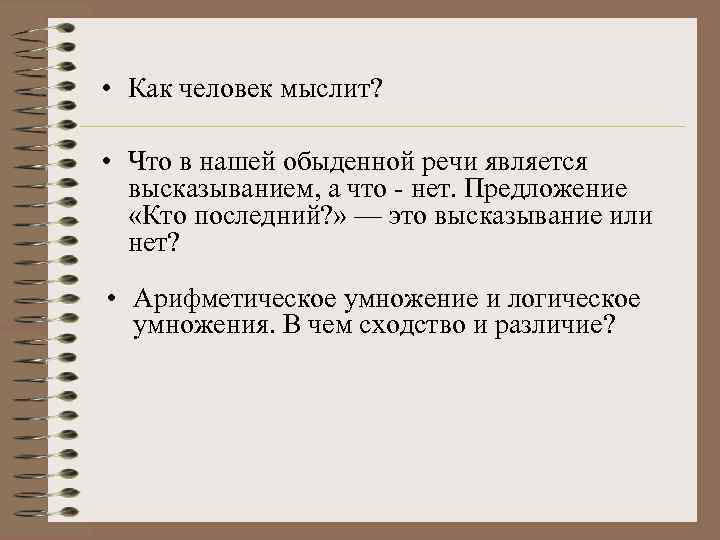 • Как человек мыслит?

• Что в нашей обыденной речи является высказыванием, а что - нет. Предложение «Кто последний?» — это высказывание или нет?

• Арифметическое умножение и логическое умножения. В чем сходство и различие?